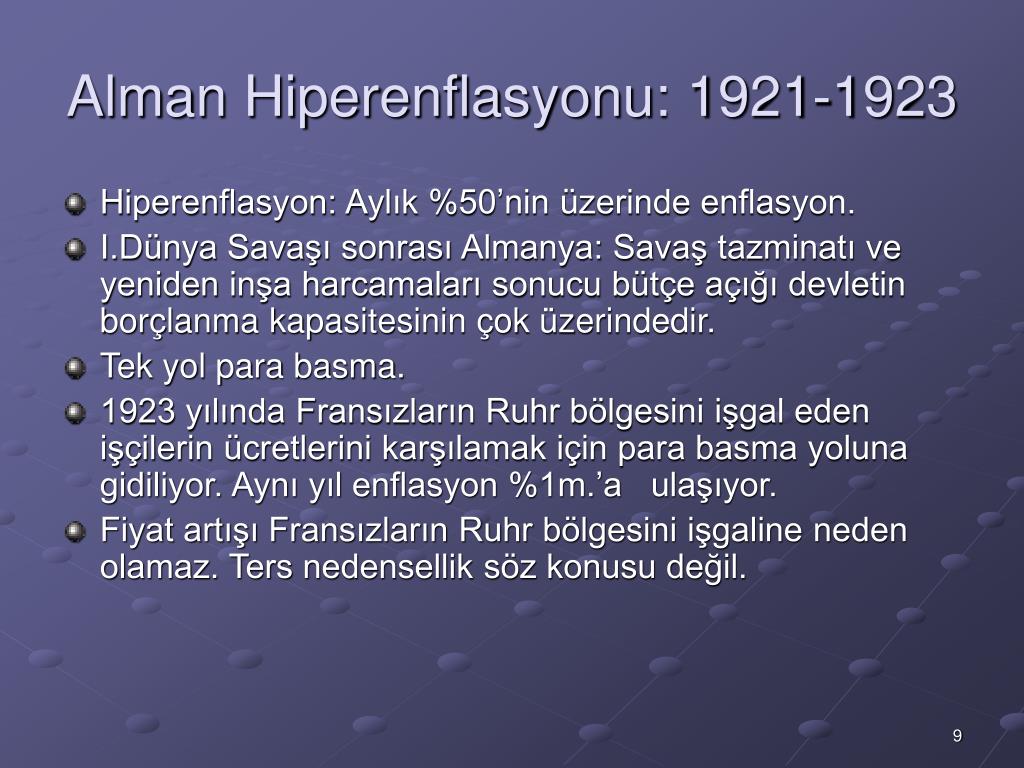 Alman Hiperenflasyonu: 1921-1923

Hiperenflasyon: Aylık %50’nin üzerinde enflasyon.

I.Dünya Savaşı sonrası Almanya: Savaş tazminatı ve yeniden inşa harcamaları sonucu bütçe açığı devletin borçlanma kapasitesinin çok üzerindedir.

Tek yol para basma.

1923 yılında Fransızların Ruhr bölgesini işgal eden işçilerin ücretlerini karşılamak için para basma yoluna gidiliyor. Aynı yıl enflasyon %1m.’a ulaşıyor.

Fiyat artışı Fransızların Ruhr bölgesini işgaline neden olamaz. Ters nedensellik söz konusu değil.

9